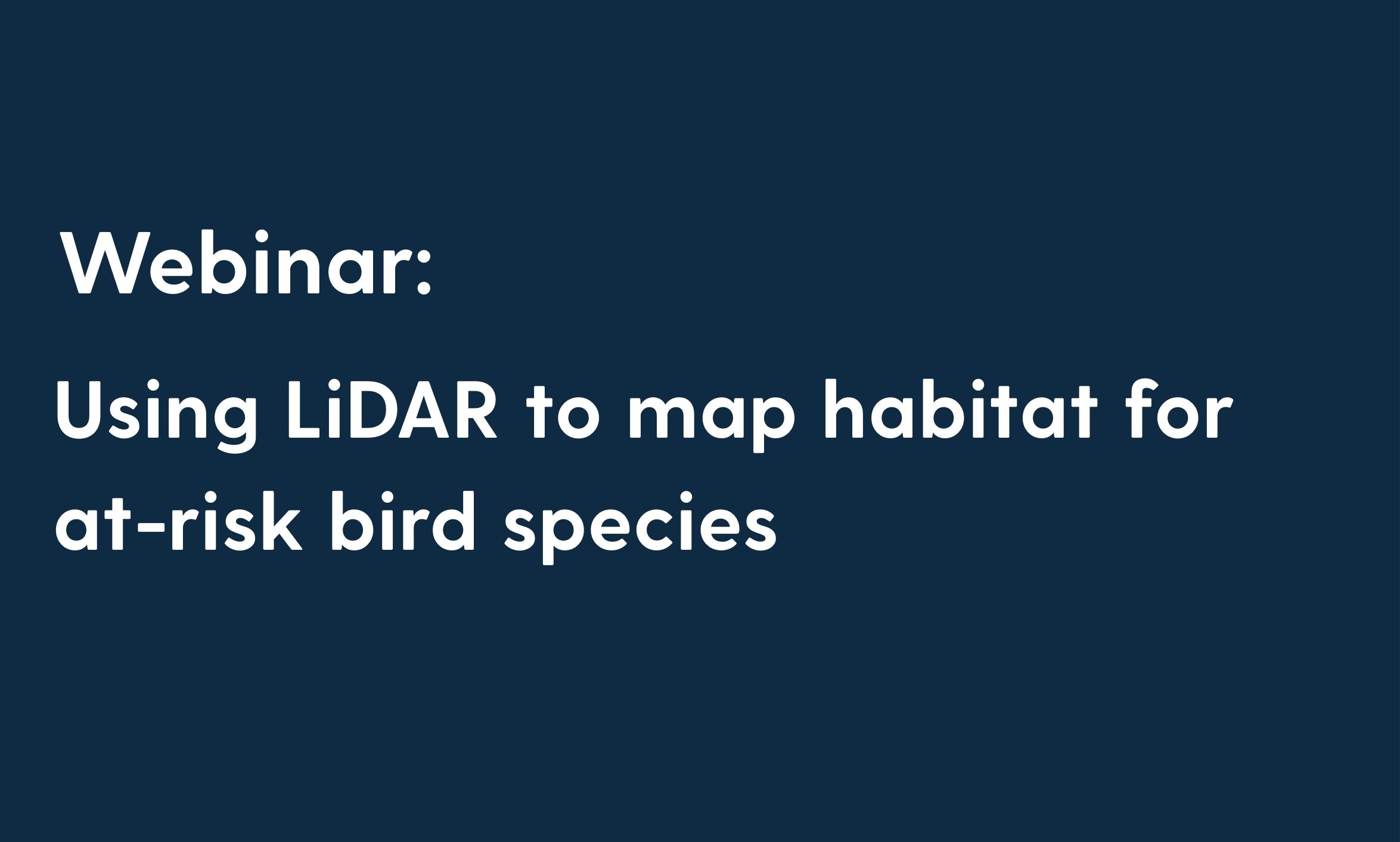 Webinar:

Using LiDAR to map habitat for at-risk bird species